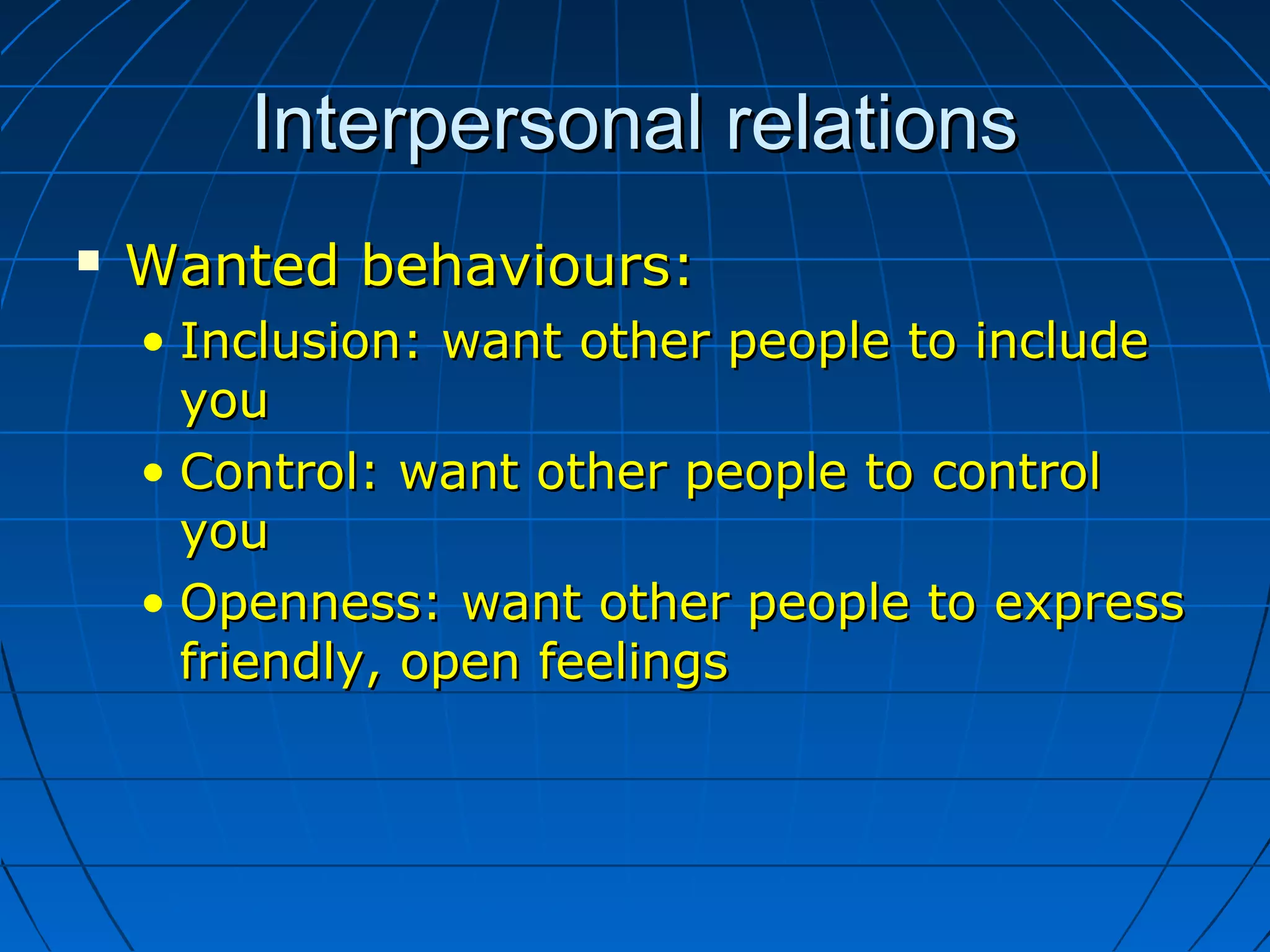 Interpersonal relations

▪ Wanted behaviours:
• Inclusion: want other people to include you
• Control: want other people to control you
• Openness: want other people to express friendly, open feelings